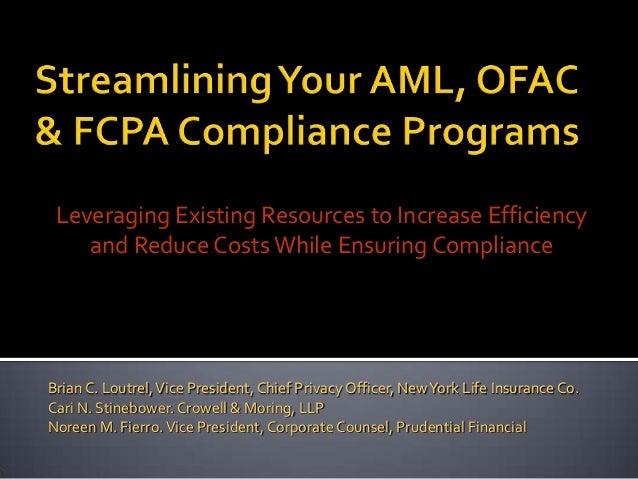 Streamlining Your AML, OFAC & FCPA Compliance Programs

Leveraging Existing Resources to Increase Efficiency and Reduce Costs While Ensuring Compliance

Brian C. Loutrel, Vice President, Chief Privacy Officer, New York Life Insurance Co.
Cari N. Stinebower. Crowell & Moring, LLP
Noreen M. Fierro. Vice President, Corporate Counsel, Prudential Financial